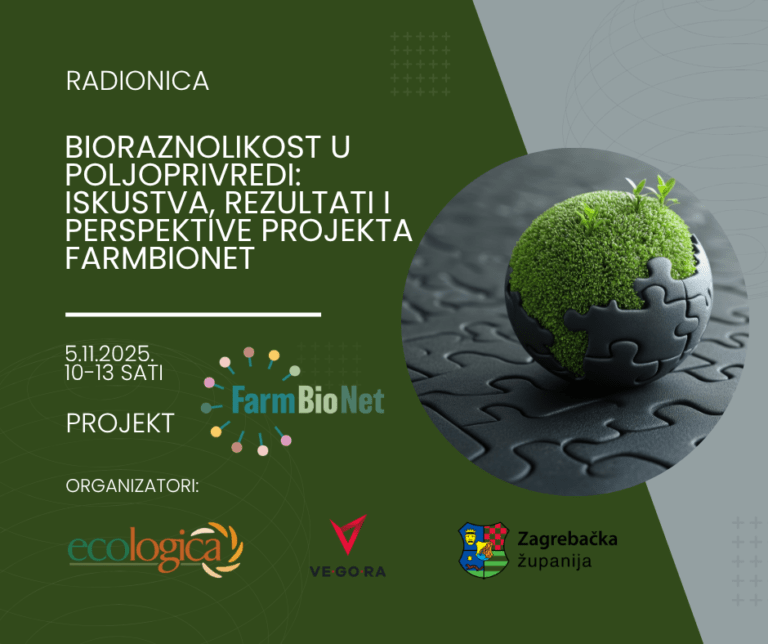 RADIONICA

BIORAZNOLIKOST U POLJOPRIVREDI: ISKUSTVA, REZULTATI I PERSPEKTIVE PROJEKTA FARMBIONET

5.11.2025.
10-13 SATI

PROJEKT

FarmBioNet

ORGANIZATORI:

ecologica

VEGORA

Zagrebačka županija